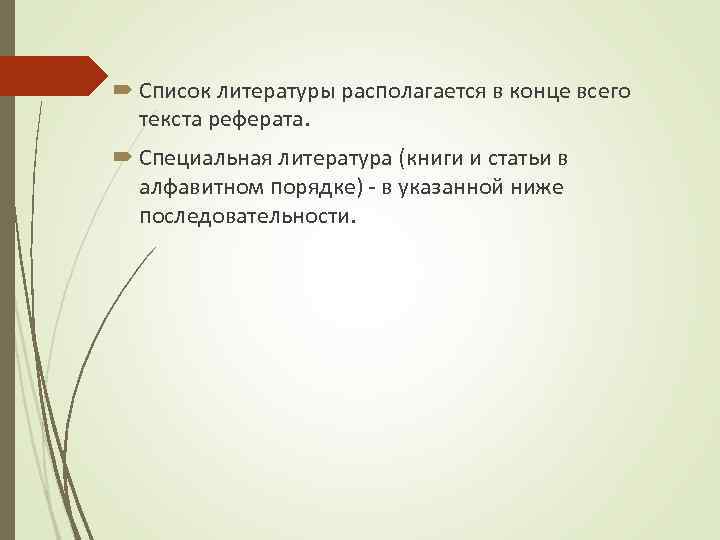 Список литературы располагается в конце всего текста реферата.

Специальная литература (книги и статьи в алфавитном порядке) - в указанной ниже последовательности.